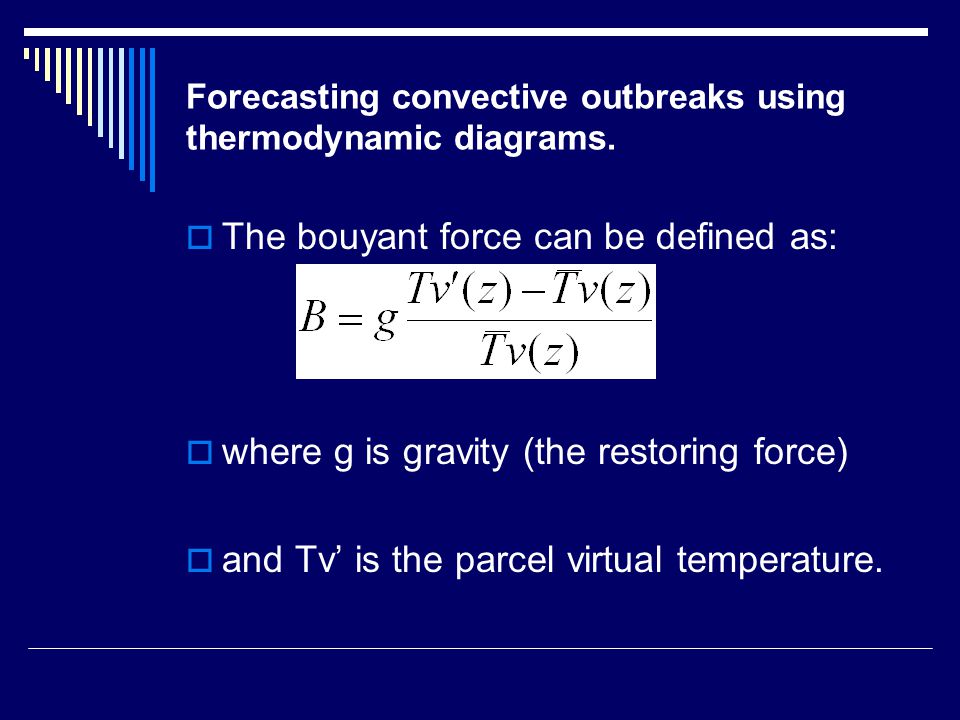 Forecasting convective outbreaks using thermodynamic diagrams.

The bouyant force can be defined as:

$B = g\frac{Tv'(z) - \overline{T}v(z)}{\overline{T}v(z)}$

where g is gravity (the restoring force)

and Tv’ is the parcel virtual temperature.